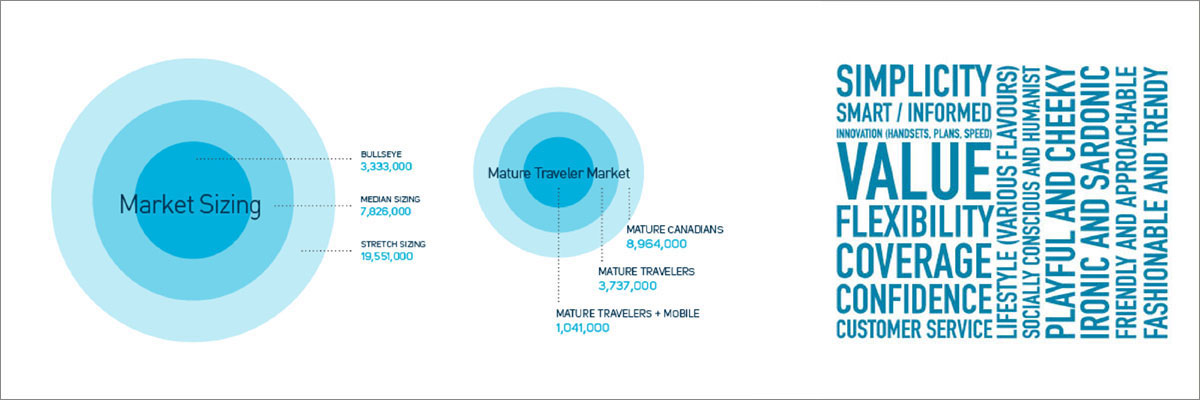 Market Sizing

BULLSEYE
3,333,000

MEDIAN SIZING
7,826,000

STRETCH SIZING
19,551,000

Mature Traveler Market

MATURE CANADIANS
8,964,000

MATURE TRAVELERS
3,737,000

MATURE TRAVELERS + MOBILE
1,041,000

SIMPLICITY
SMART / INFORMED
INNOVATION (HANDSETS, PLANS, SPEED)
VALUE
FLEXIBILITY
COVERAGE
CONFIDENCE
CUSTOMER SERVICE
LIFESTYLE (VARIOUS FLAVOURS)
SOCIALLY CONSCIOUS AND HUMANIST
PLAYFUL AND CHEEKY
IRONIC AND SARDONIC
FRIENDLY AND APPROACHABLE
FASHIONABLE AND TRENDY